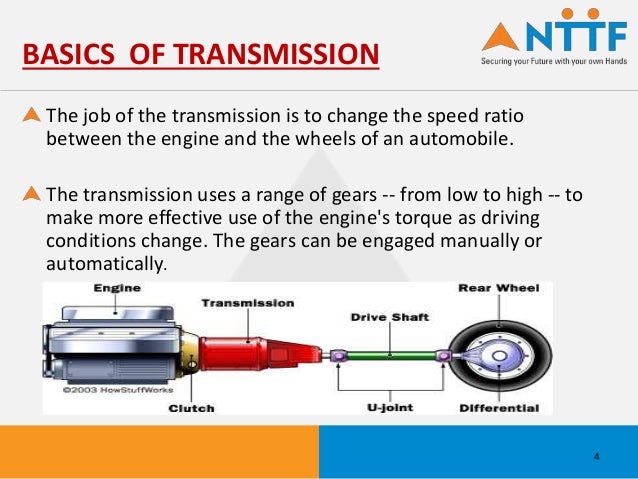 BASICS OF TRANSMISSION

NTTF
Securing your Future with your own Hands

The job of the transmission is to change the speed ratio between the engine and the wheels of an automobile.

The transmission uses a range of gears -- from low to high -- to make more effective use of the engine's torque as driving conditions change. The gears can be engaged manually or automatically.

Engine
Transmission
Drive Shaft
Rear Wheel
©2003 HowStuffWorks
Clutch
U-joint
Differential

4